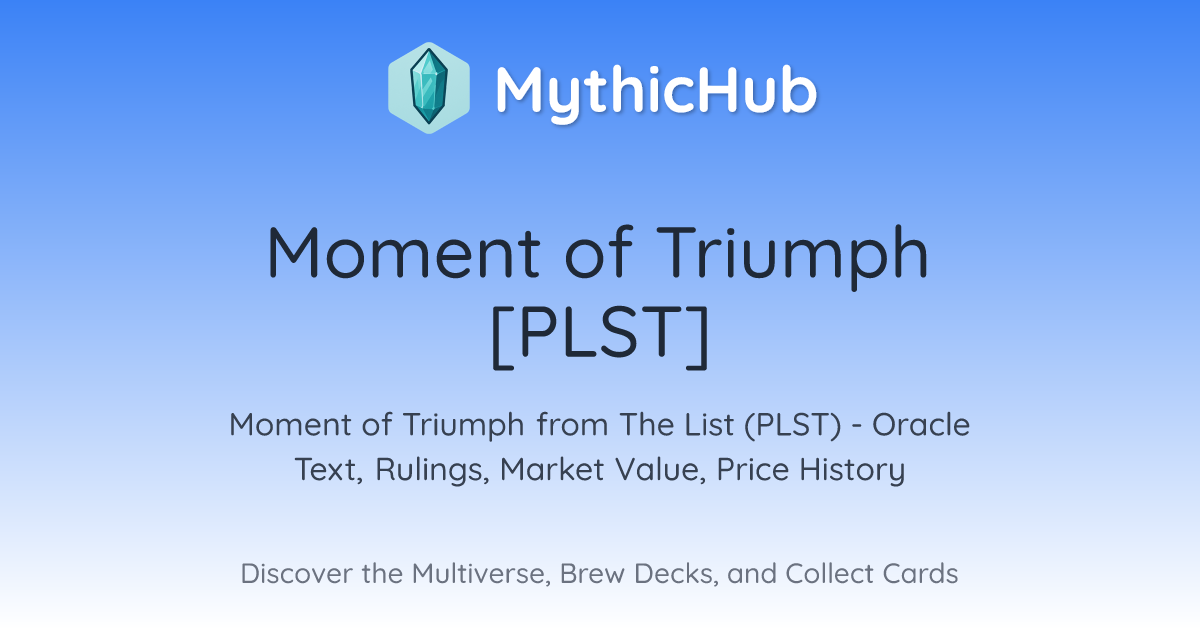 MythicHub

Moment of Triumph [PLST]

Moment of Triumph from The List (PLST) - Oracle Text, Rulings, Market Value, Price History

Discover the Multiverse, Brew Decks, and Collect Cards